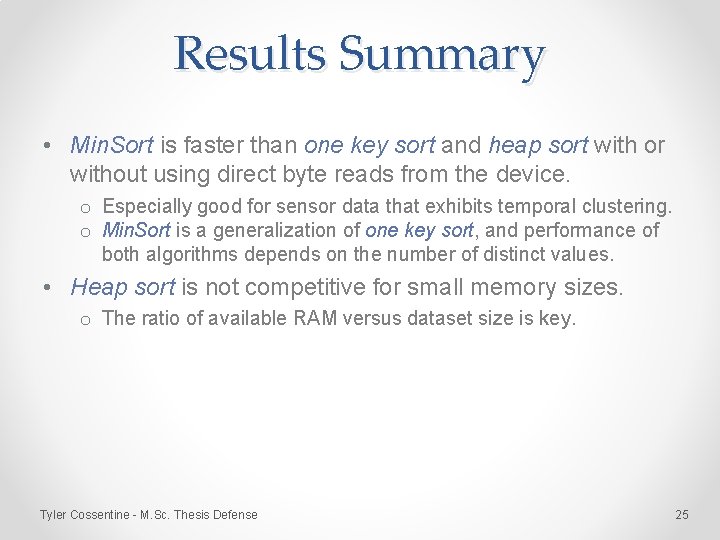 Results Summary

• MinSort is faster than one key sort and heap sort with or without using direct byte reads from the device.
o Especially good for sensor data that exhibits temporal clustering.
o MinSort is a generalization of one key sort, and performance of both algorithms depends on the number of distinct values.

• Heap sort is not competitive for small memory sizes.
o The ratio of available RAM versus dataset size is key.

Tyler Cossentine - M.Sc. Thesis Defense

25